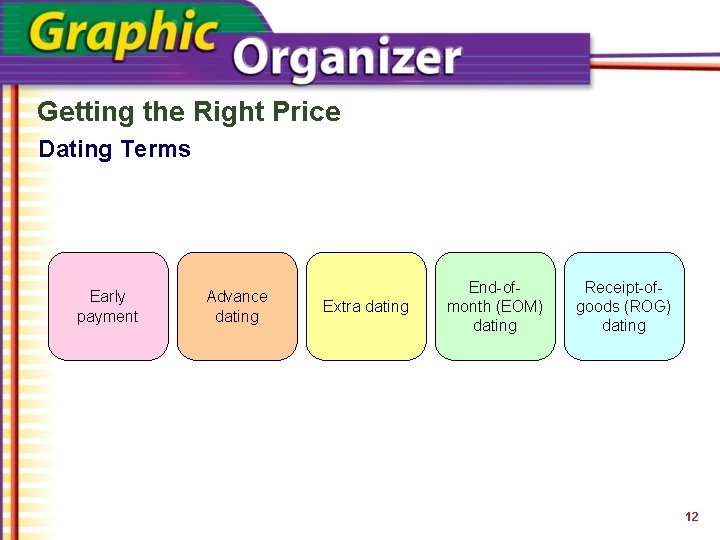 Graphic Organizer

Getting the Right Price

Dating Terms

Early payment

Advance dating

Extra dating

End-of-month (EOM) dating

Receipt-of-goods (ROG) dating

12